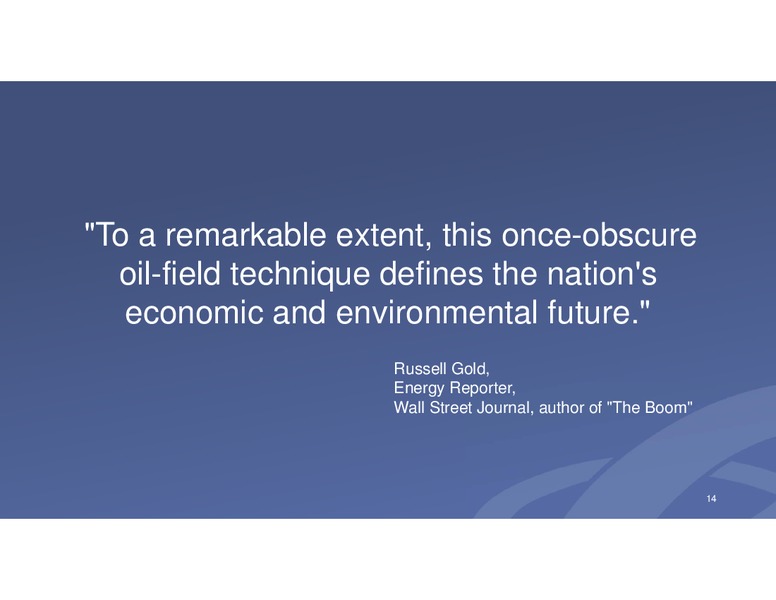 "To a remarkable extent, this once-obscure oil-field technique defines the nation's economic and environmental future."

Russell Gold,
Energy Reporter,
Wall Street Journal, author of "The Boom"

14